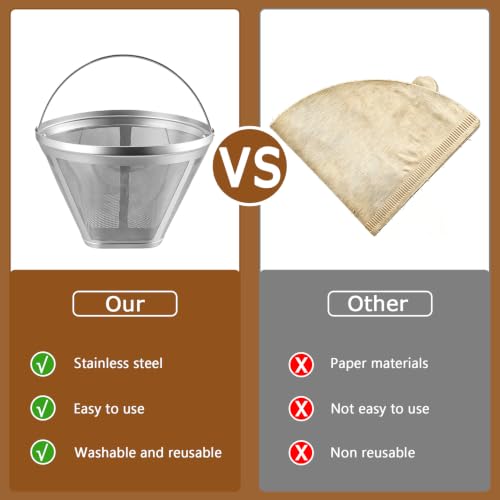 VS

Our

√ Stainless steel

√ Easy to use

√ Washable and reusable

Other

X Paper materials

X Not easy to use

X Non reusable